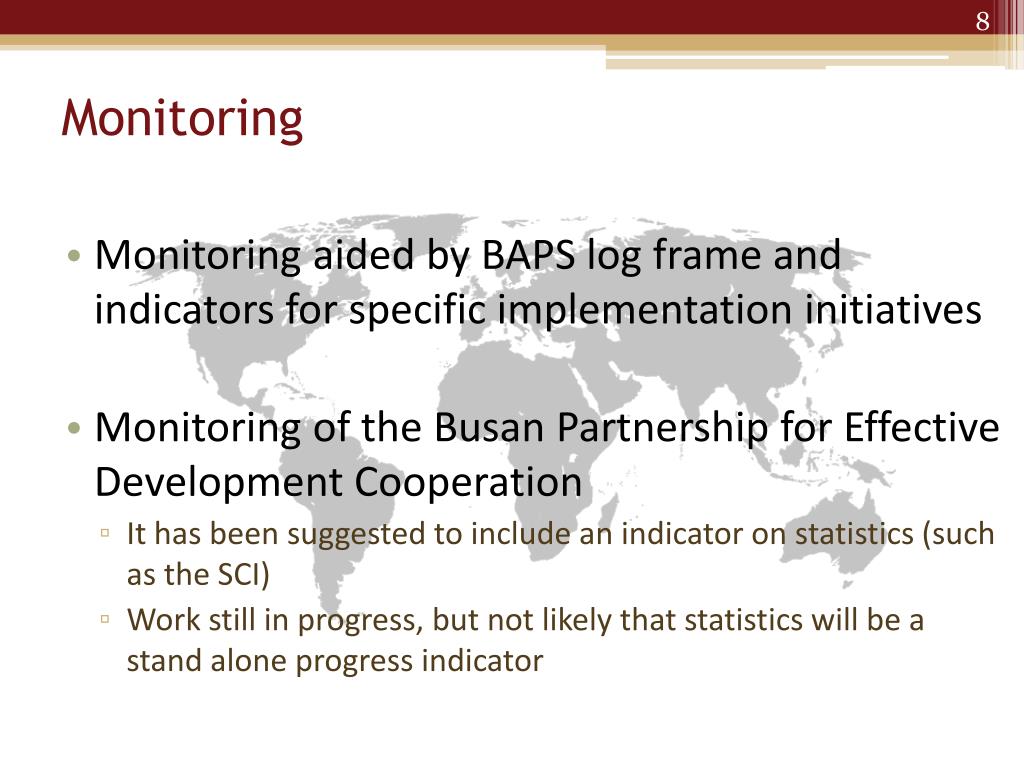 8

Monitoring

• Monitoring aided by BAPS log frame and indicators for specific implementation initiatives

• Monitoring of the Busan Partnership for Effective Development Cooperation
▫ It has been suggested to include an indicator on statistics (such as the SCI)
▫ Work still in progress, but not likely that statistics will be a stand alone progress indicator